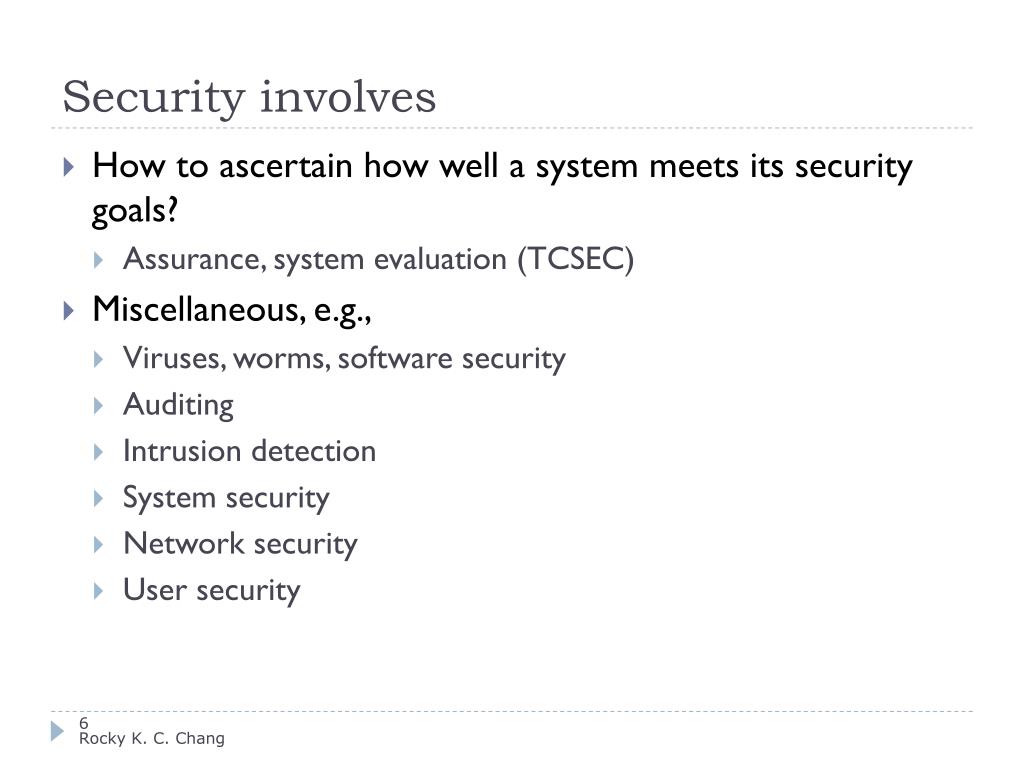 Security involves

How to ascertain how well a system meets its security goals?

Assurance, system evaluation (TCSEC)

Miscellaneous, e.g.,

Viruses, worms, software security

Auditing

Intrusion detection

System security

Network security

User security

6
Rocky K. C. Chang